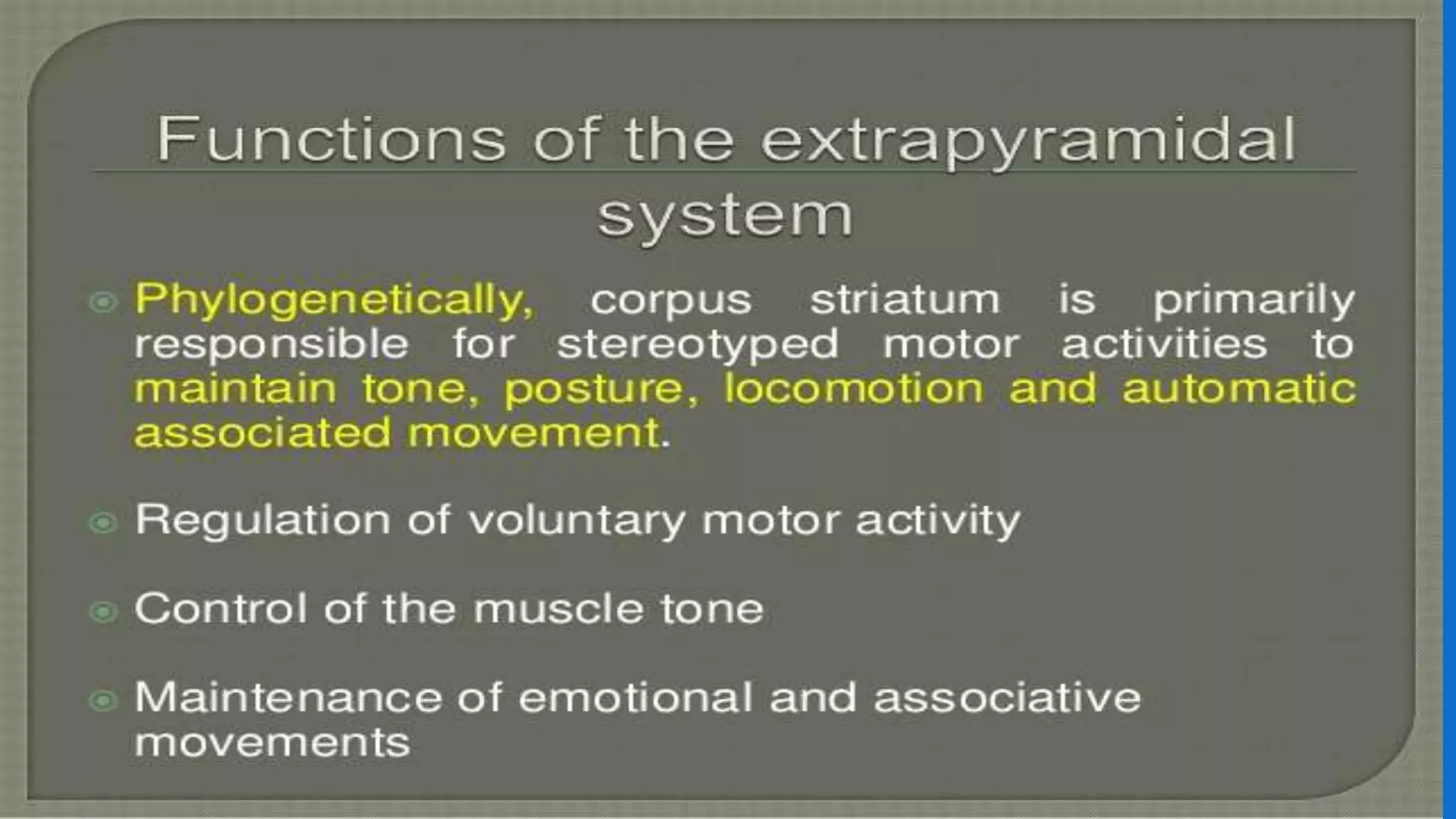 Functions of the extrapyramidal system

Phylogenetically, corpus striatum is primarily responsible for stereotyped motor activities to maintain tone, posture, locomotion and automatic associated movement.

Regulation of voluntary motor activity

Control of the muscle tone

Maintenance of emotional and associative movements